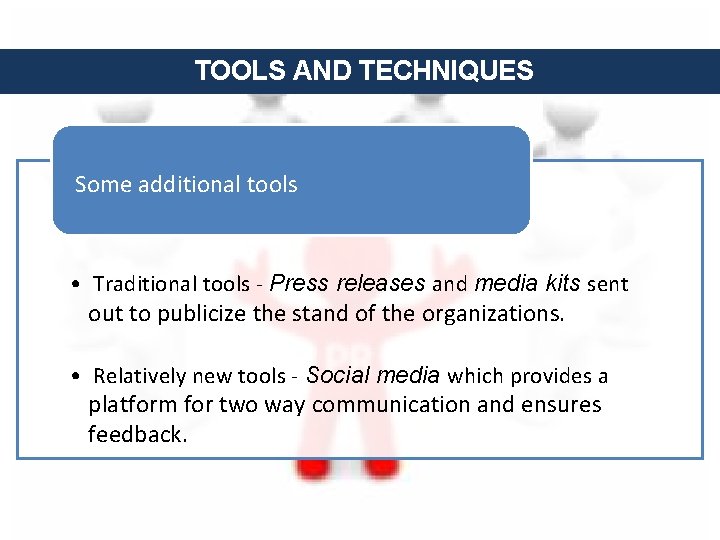 TOOLS AND TECHNIQUES

Some additional tools

• Traditional tools - Press releases and media kits sent out to publicize the stand of the organizations.

• Relatively new tools - Social media which provides a platform for two way communication and ensures feedback.